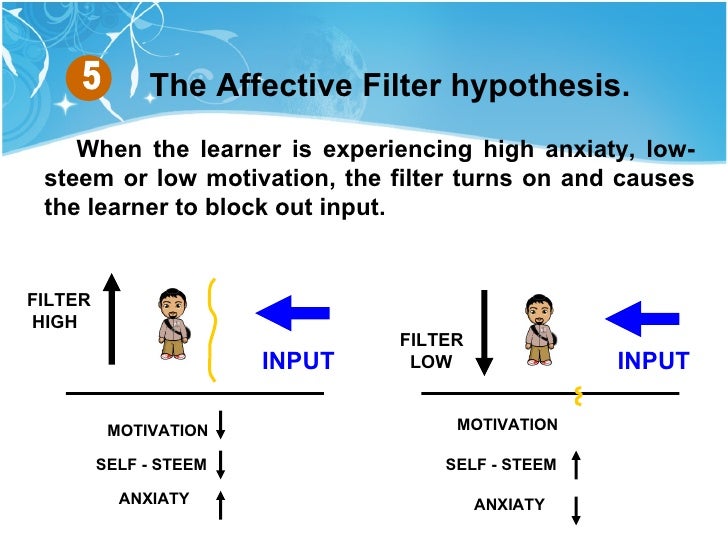 5 The Affective Filter hypothesis.

When the learner is experiencing high anxiaty, low-steem or low motivation, the filter turns on and causes the learner to block out input.

FILTER HIGH

INPUT

MOTIVATION ↓
SELF - STEEM ↓
ANXIATY ↑

FILTER LOW

INPUT

MOTIVATION
SELF - STEEM ↑
ANXIATY ↓